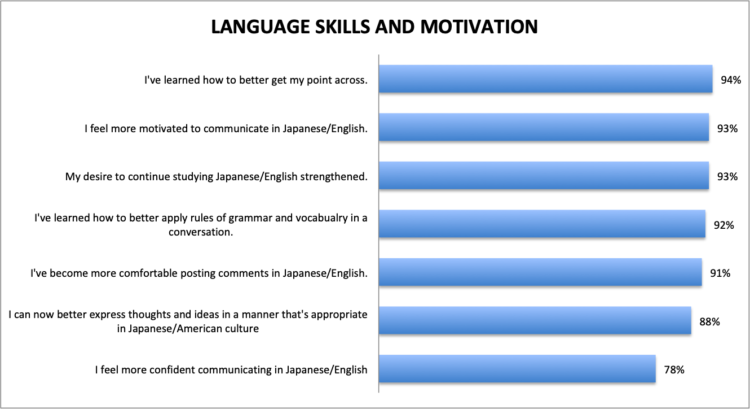 LANGUAGE SKILLS AND MOTIVATION

I've learned how to better get my point across. 94%

I feel more motivated to communicate in Japanese/English. 93%

My desire to continue studying Japanese/English strengthened. 93%

I've learned how to better apply rules of grammar and vocabualry in a conversation. 92%

I've become more comfortable posting comments in Japanese/English. 91%

I can now better express thoughts and ideas in a manner that's appropriate in Japanese/American culture 88%

I feel more confident communicating in Japanese/English 78%